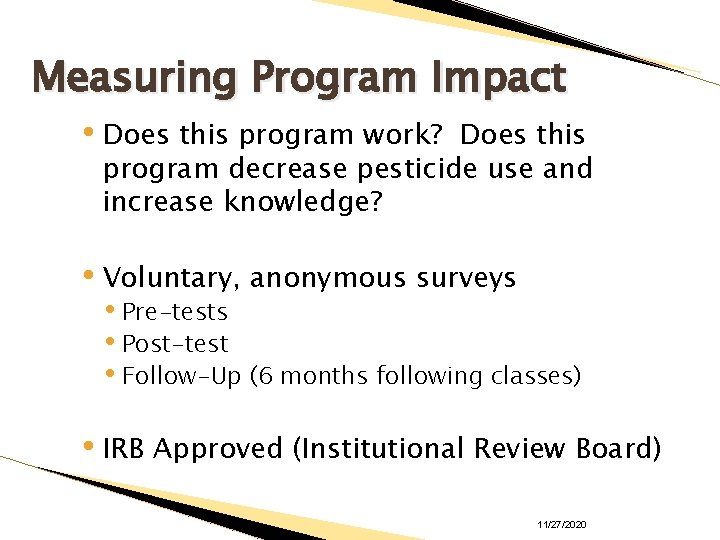 Measuring Program Impact

• Does this program work? Does this program decrease pesticide use and increase knowledge?

• Voluntary, anonymous surveys
• Pre-tests
• Post-test
• Follow-Up (6 months following classes)

• IRB Approved (Institutional Review Board)

11/27/2020